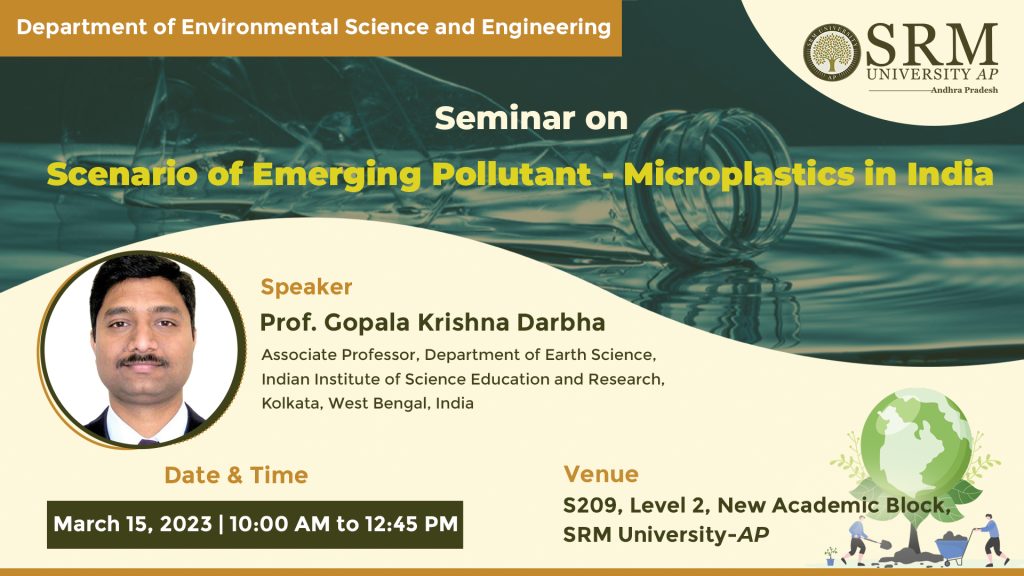 Department of Environmental Science and Engineering

SRM UNIVERSITY AP
Andhra Pradesh

Seminar on

Scenario of Emerging Pollutant - Microplastics in India

Speaker

Prof. Gopala Krishna Darbha

Associate Professor, Department of Earth Science, Indian Institute of Science Education and Research, Kolkata, West Bengal, India

Date & Time

March 15, 2023 | 10:00 AM to 12:45 PM

Venue

S209, Level 2, New Academic Block, SRM University-AP